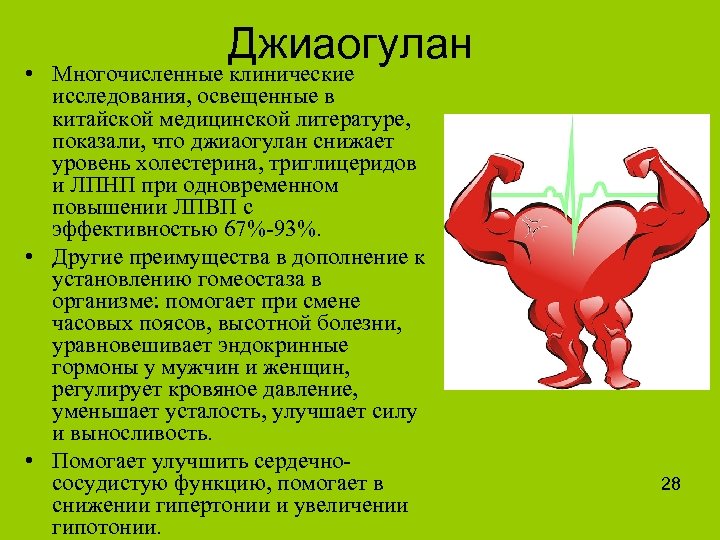 Джиаогулан

• Многочисленные клинические исследования, освещенные в китайской медицинской литературе, показали, что джиаогулан снижает уровень холестерина, триглицеридов и ЛПНП при одновременном повышении ЛПВП с эффективностью 67%-93%.

• Другие преимущества в дополнение к установлению гомеостаза в организме: помогает при смене часовых поясов, высотной болезни, уравновешивает эндокринные гормоны у мужчин и женщин, регулирует кровяное давление, уменьшает усталость, улучшает силу и выносливость.

• Помогает улучшить сердечно-сосудистую функцию, помогает в снижении гипертонии и увеличении гипотонии.

28